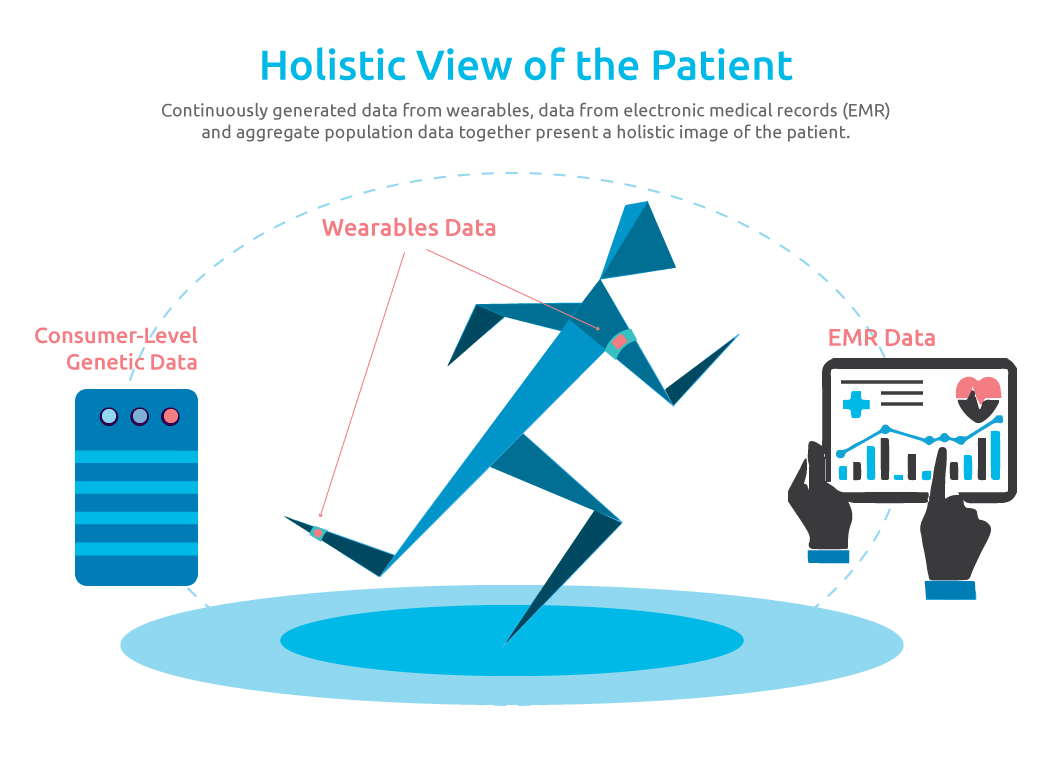 Holistic View of the Patient

Continuously generated data from wearables, data from electronic medical records (EMR) and aggregate population data together present a holistic image of the patient.

Wearables Data

Consumer-Level Genetic Data

EMR Data